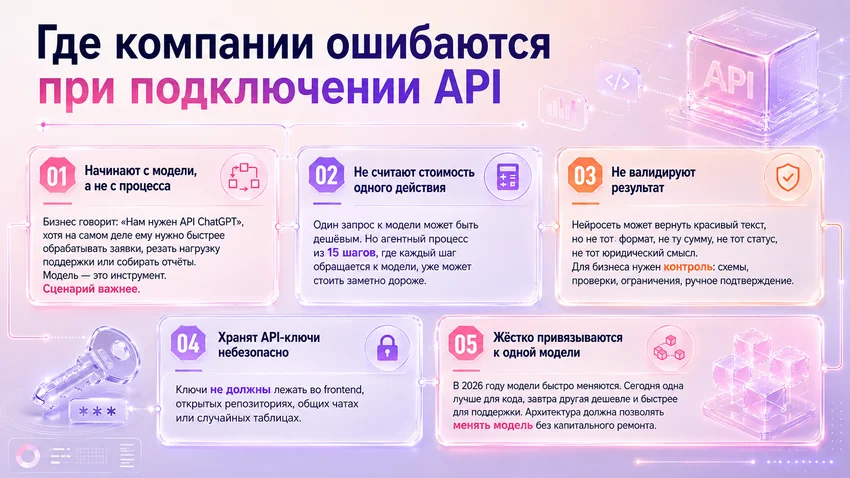 Где компании ошибаются при подключении API

API

</>

01 Начинают с модели, а не с процесса

Бизнес говорит: «Нам нужен API ChatGPT», хотя на самом деле ему нужно быстрее обрабатывать заявки, резать нагрузку поддержки или собирать отчёты. Модель — это инструмент. Сценарий важнее.

02 Не считают стоимость одного действия

Один запрос к модели может быть дешёвым. Но агентный процесс из 15 шагов, где каждый шаг обращается к модели, уже может стоить заметно дороже.

03 Не валидируют результат

Нейросеть может вернуть красивый текст, но не тот формат, не ту сумму, не тот статус, не тот юридический смысл. Для бизнеса нужен контроль: схемы, проверки, ограничения, ручное подтверждение.

04 Хранят API-ключи небезопасно

Ключи не должны лежать во frontend, открытых репозиториях, общих чатах или случайных таблицах.

***

05 Жёстко привязываются к одной модели

В 2026 году модели быстро меняются. Сегодня одна лучше для кода, завтра другая дешевле и быстрее для поддержки. Архитектура должна позволять менять модель без капитального ремонта.